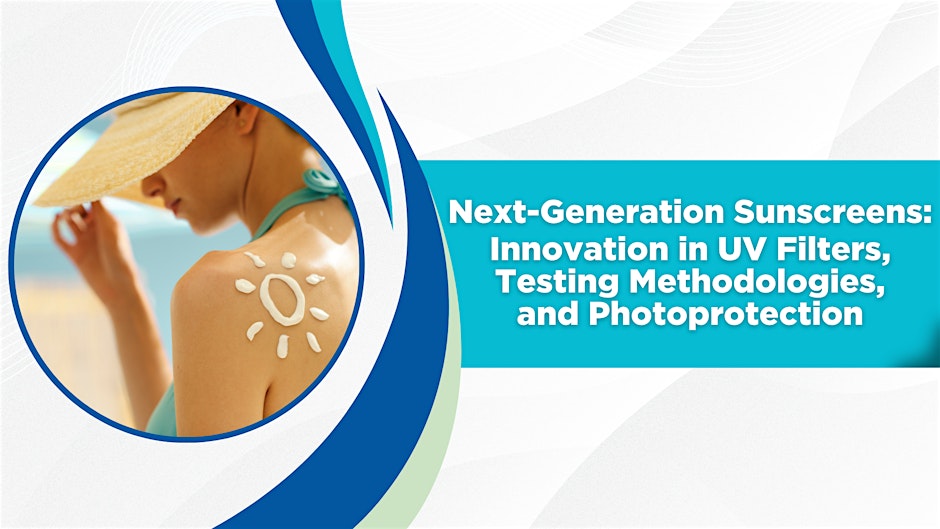 Next-Generation Sunscreens: Innovation in UV Filters, Testing Methodologies, and Photoprotection